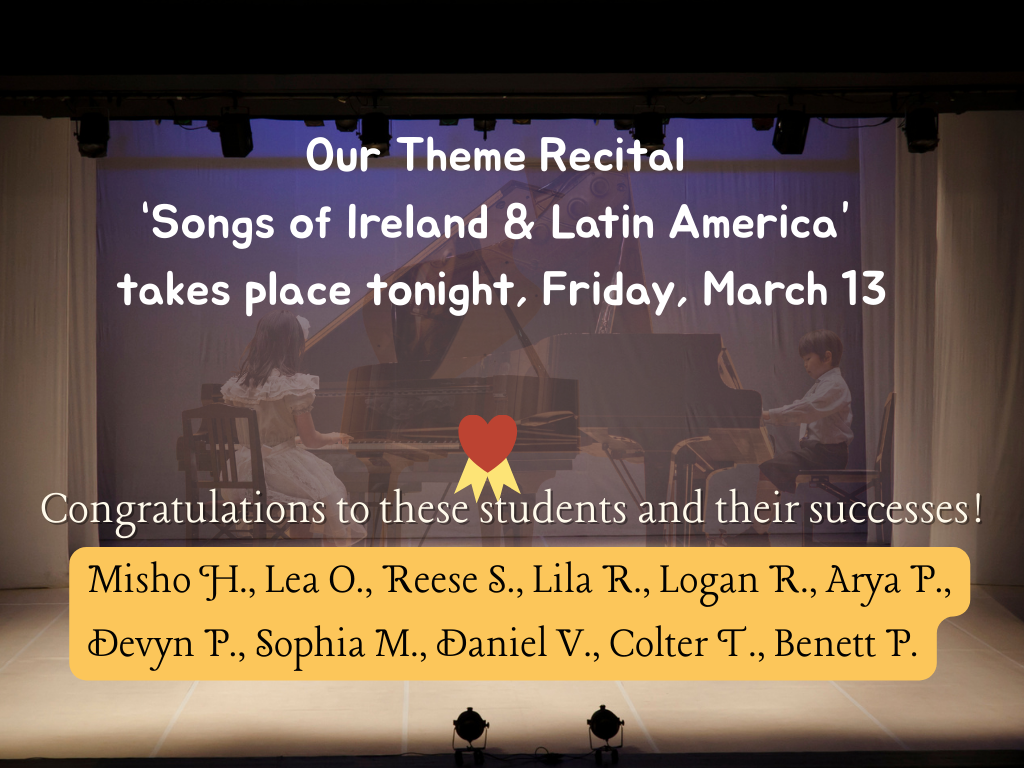 Our Theme Recital
'Songs of Ireland & Latin America'
takes place tonight, Friday, March 13

Congratulations to these students and their successes!

Misho H., Lea O., Reese S., Lila R., Logan R., Arya P., Devyn P., Sophia M., Daniel V., Colter T., Benett P.